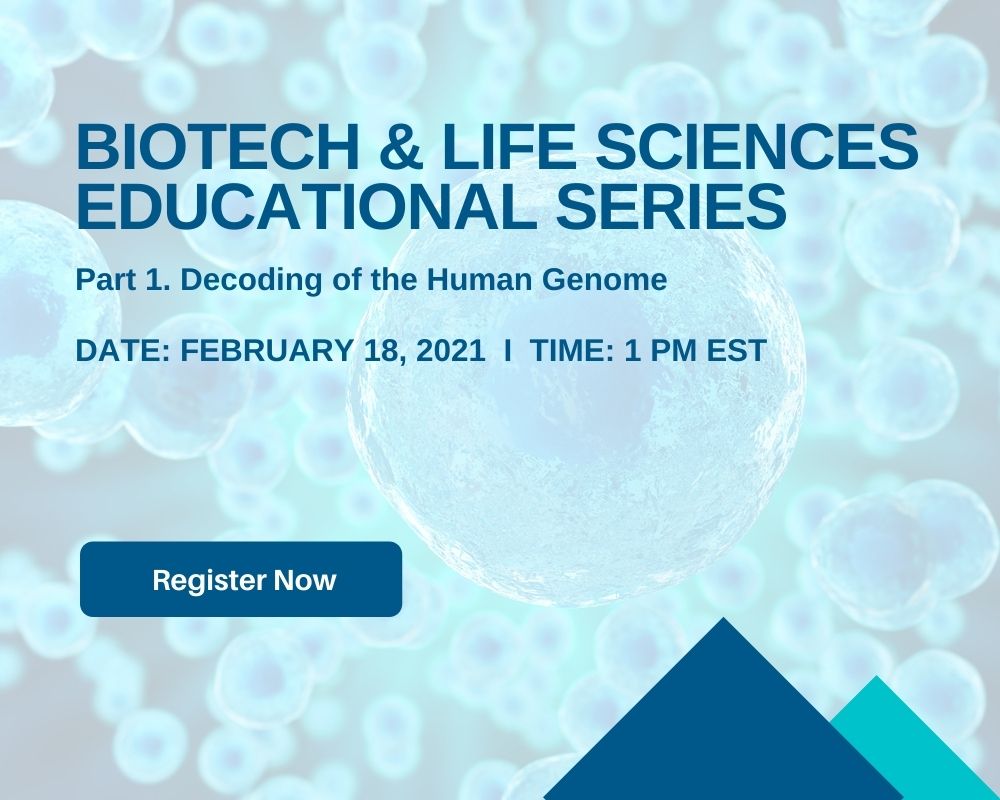 BIOTECH & LIFE SCIENCES EDUCATIONAL SERIES

Part 1. Decoding of the Human Genome

DATE: FEBRUARY 18, 2021 I TIME: 1 PM EST

Register Now